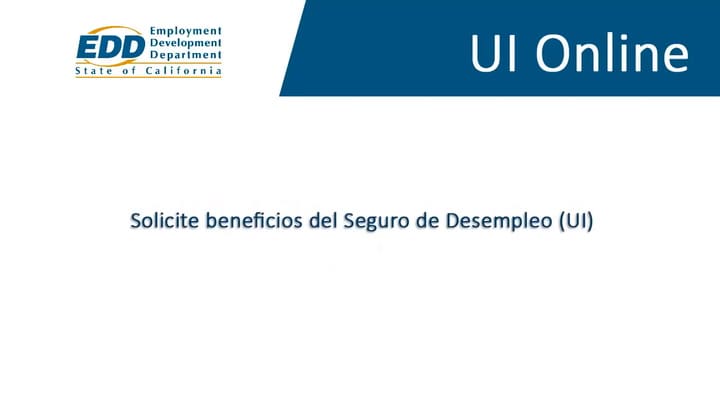 EDD Employment Development Department
State of California

UI Online

Solicite beneficios del Seguro de Desempleo (UI)